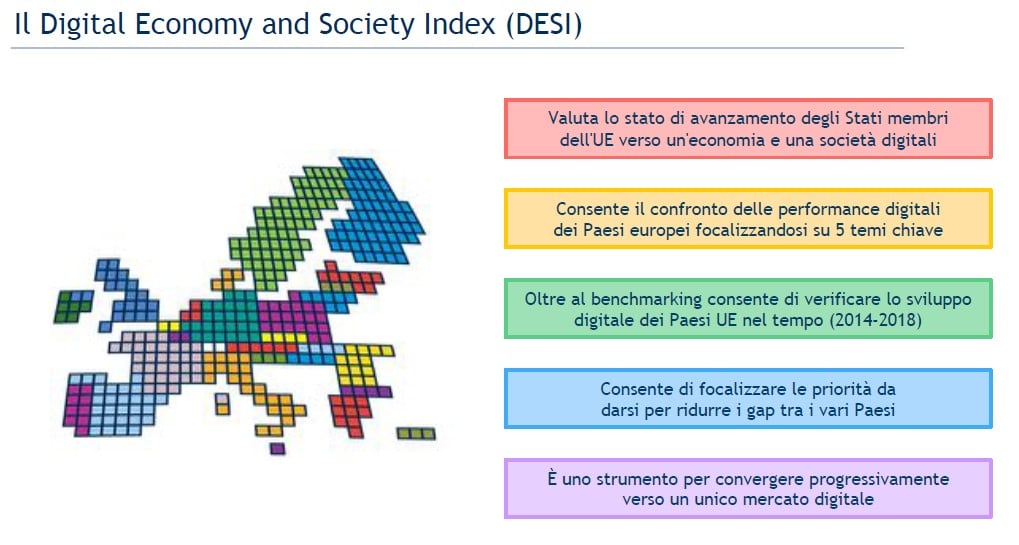 Il Digital Economy and Society Index (DESI)

Valuta lo stato di avanzamento degli Stati membri dell'UE verso un'economia e una società digitali

Consente il confronto delle performance digitali dei Paesi europei focalizzandosi su 5 temi chiave

Oltre al benchmarking consente di verificare lo sviluppo digitale dei Paesi UE nel tempo (2014-2018)

Consente di focalizzare le priorità da darsi per ridurre i gap tra i vari Paesi

È uno strumento per convergere progressivamente verso un unico mercato digitale